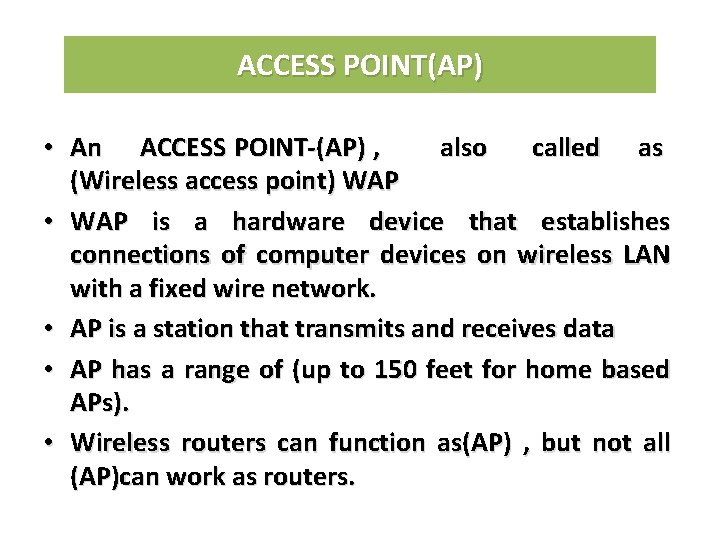 ACCESS POINT(AP)

• An ACCESS POINT-(AP) , also called as (Wireless access point) WAP

• WAP is a hardware device that establishes connections of computer devices on wireless LAN with a fixed wire network.

• AP is a station that transmits and receives data

• AP has a range of (up to 150 feet for home based APs).

• Wireless routers can function as(AP) , but not all (AP)can work as routers.